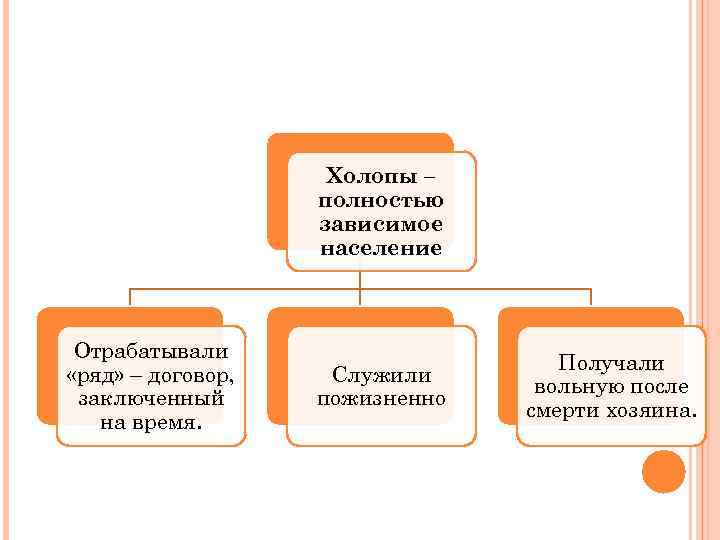 Холопы – полностью зависимое население

Отрабатывали «ряд» – договор, заключенный на время.

Служили пожизненно

Получали вольную после смерти хозяина.